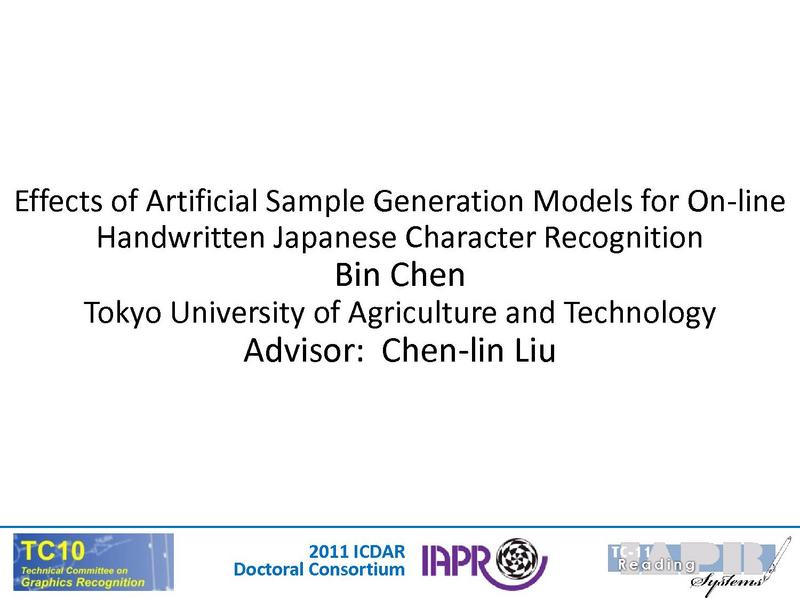 Effects of Artificial Sample Generation Models for On-line Handwritten Japanese Character Recognition
Bin Chen
Tokyo University of Agriculture and Technology
Advisor: Chen-lin Liu

TC10
Technical Committee on
Graphics Recognition

2011 ICDAR
Doctoral Consortium

IAPR

TC-11
Reading
Systems